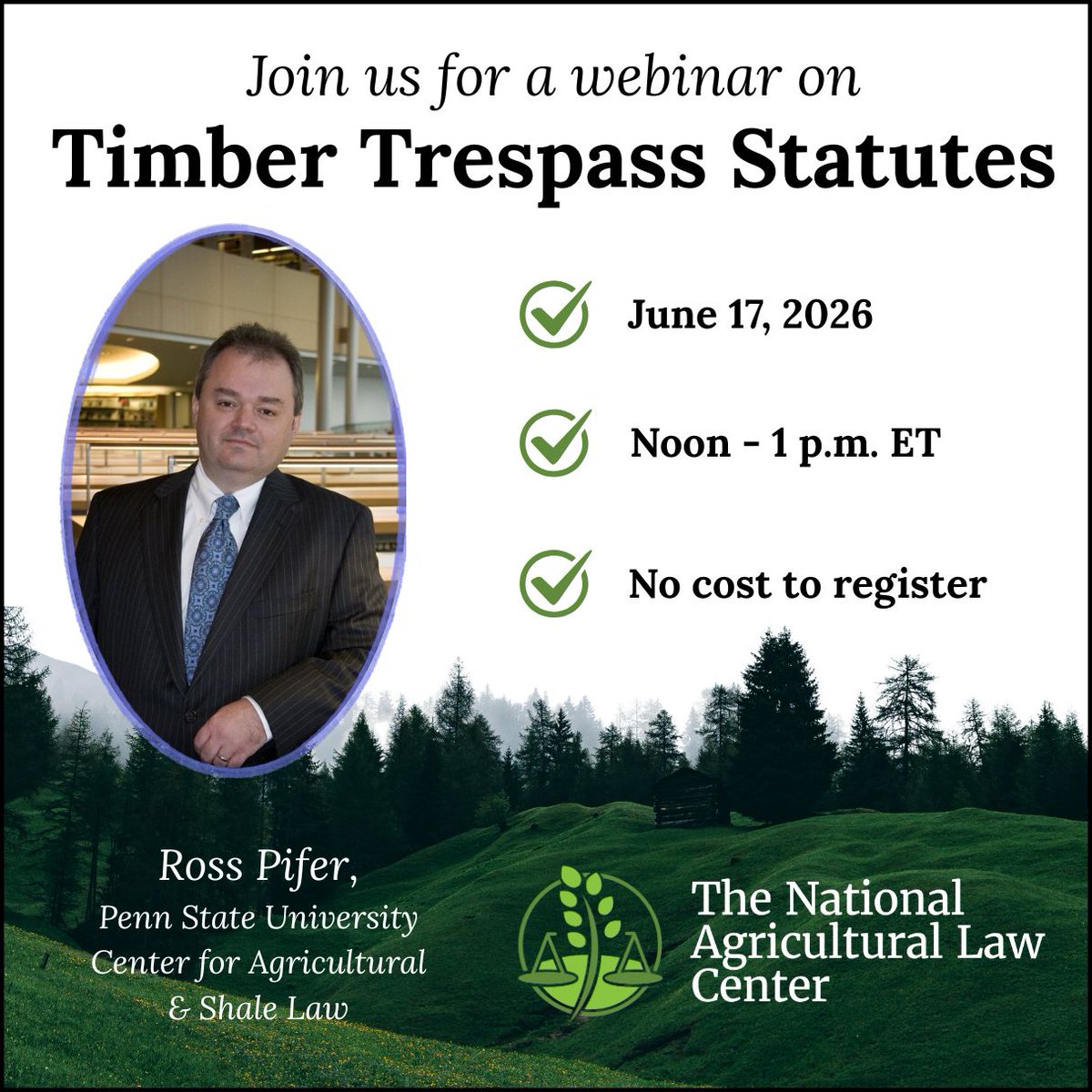 Join us for a webinar on

Timber Trespass Statutes

June 17, 2026

Noon - 1 p.m. ET

No cost to register

Ross Pifer,
Penn State University
Center for Agricultural
& Shale Law

The National
Agricultural Law
Center